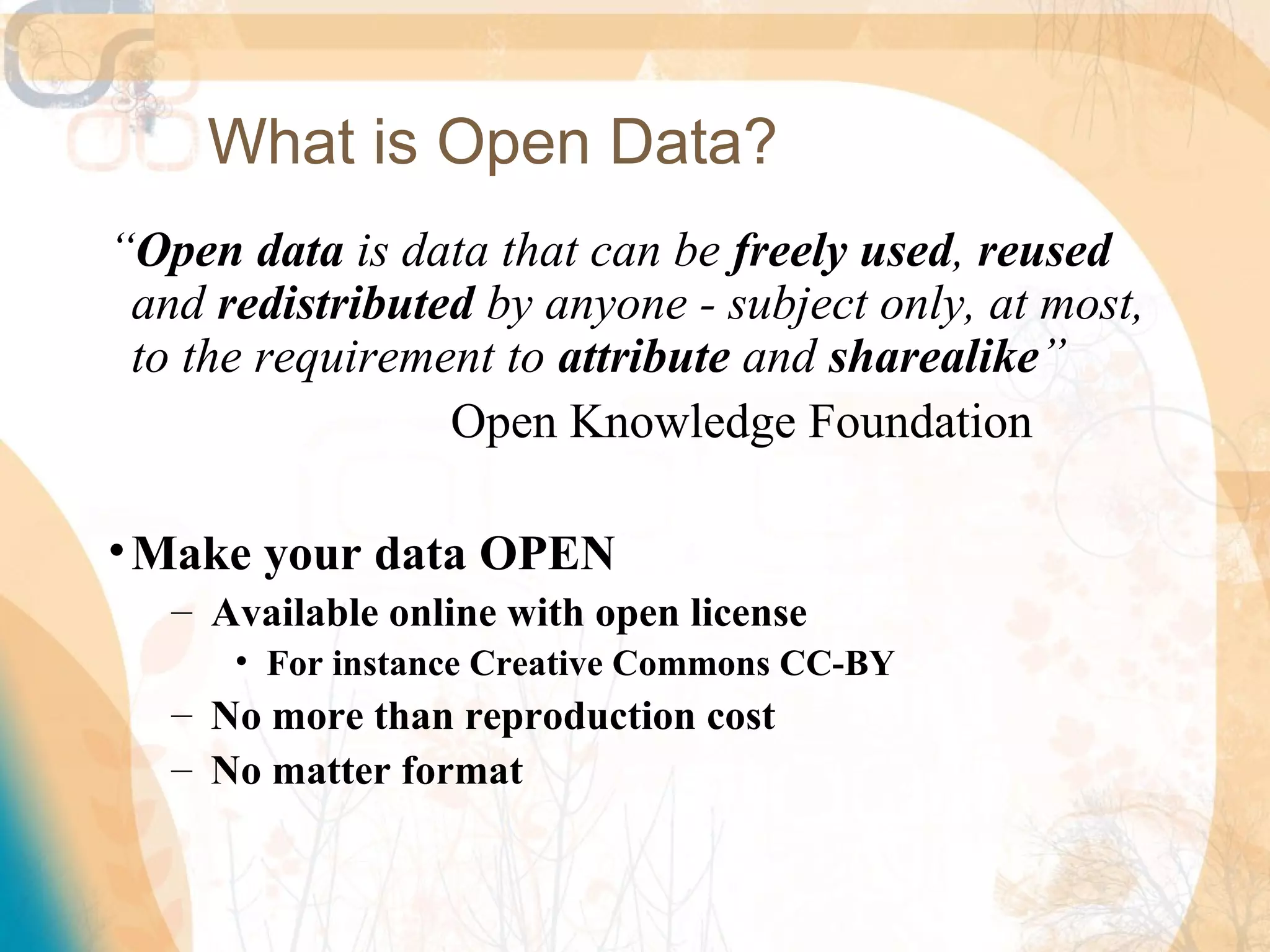 What is Open Data?

“Open data is data that can be freely used, reused and redistributed by anyone - subject only, at most, to the requirement to attribute and sharealike”

Open Knowledge Foundation

• Make your data OPEN
– Available online with open license
• For instance Creative Commons CC-BY
– No more than reproduction cost
– No matter format